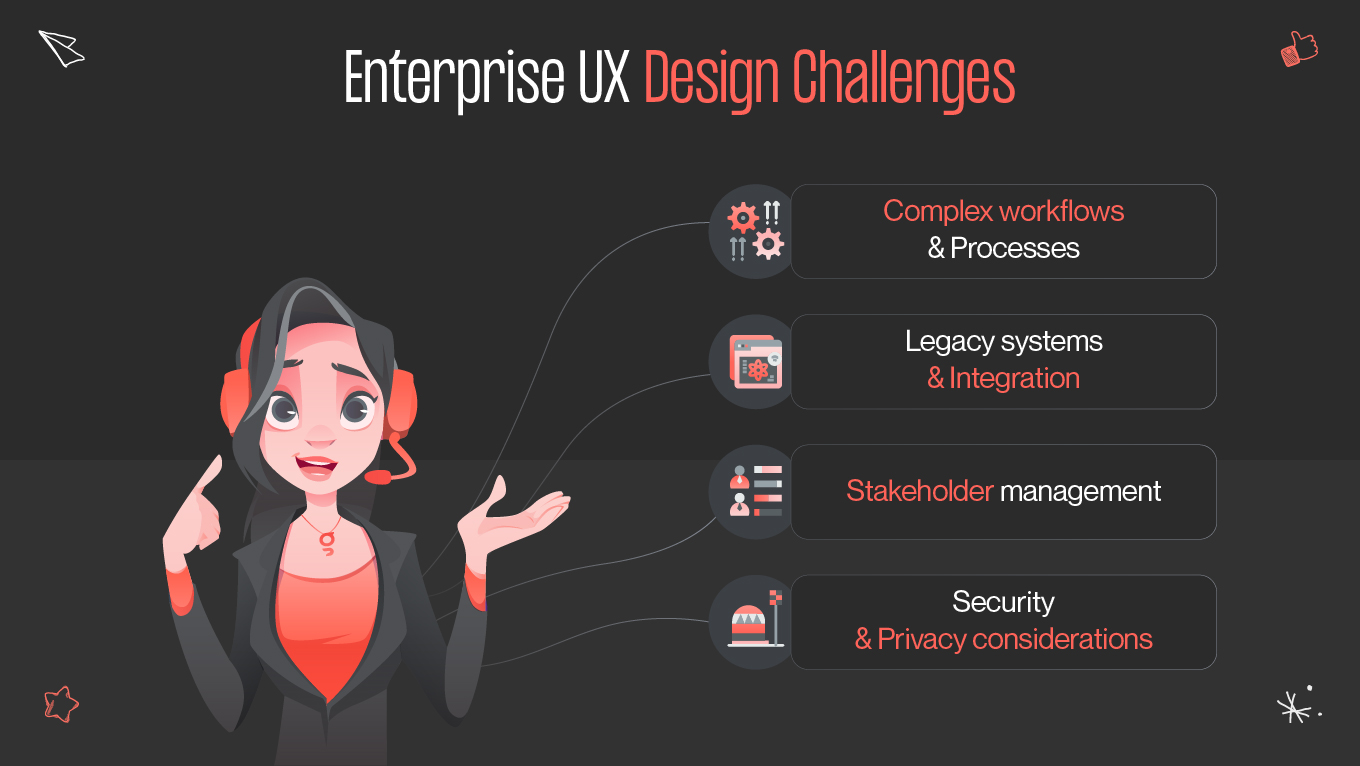 Enterprise UX Design Challenges

Complex workflows & Processes

Legacy systems & Integration

Stakeholder management

Security & Privacy considerations